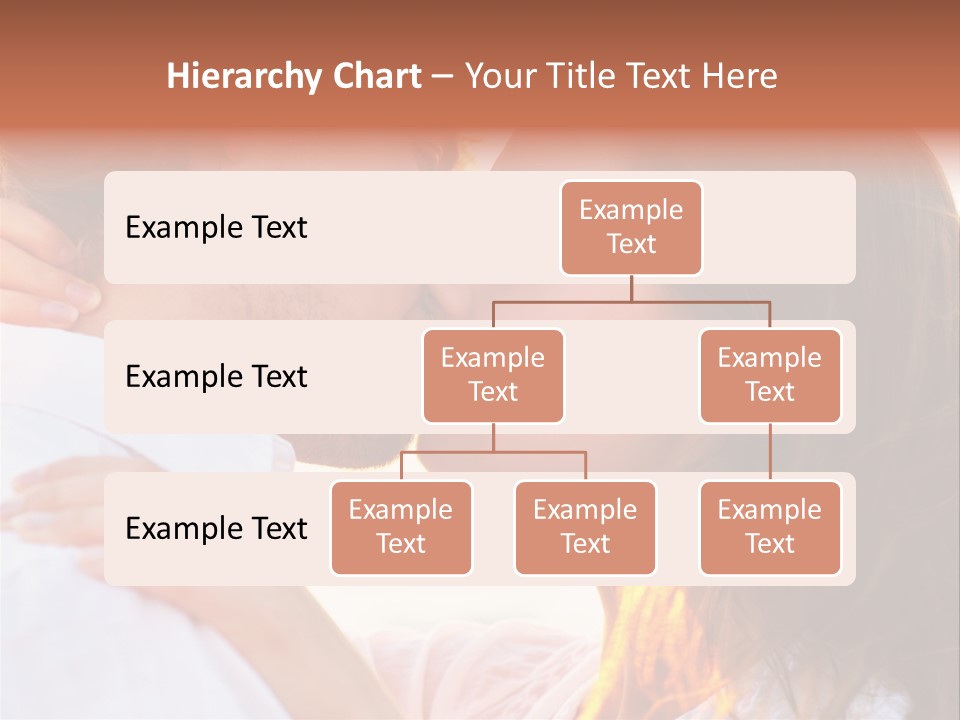 Hierarchy Chart – Your Title Text Here

Example Text

Example Text

Example Text

Example Text

Example Text

Example Text

Example Text

Example Text

Example Text